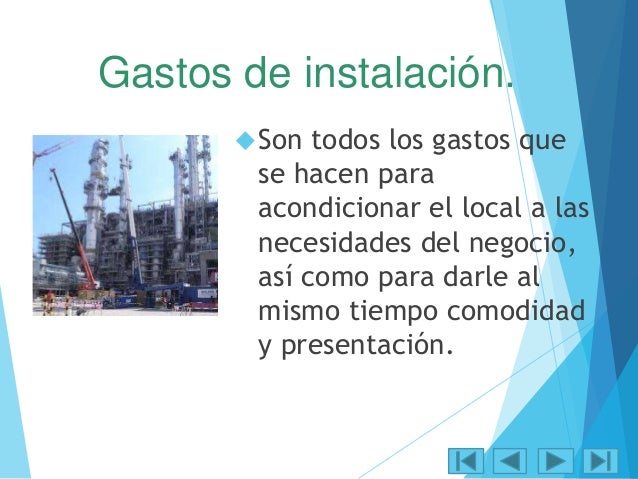 Gastos de instalación.

Son todos los gastos que se hacen para acondicionar el local a las necesidades del negocio, así como para darle al mismo tiempo comodidad y presentación.